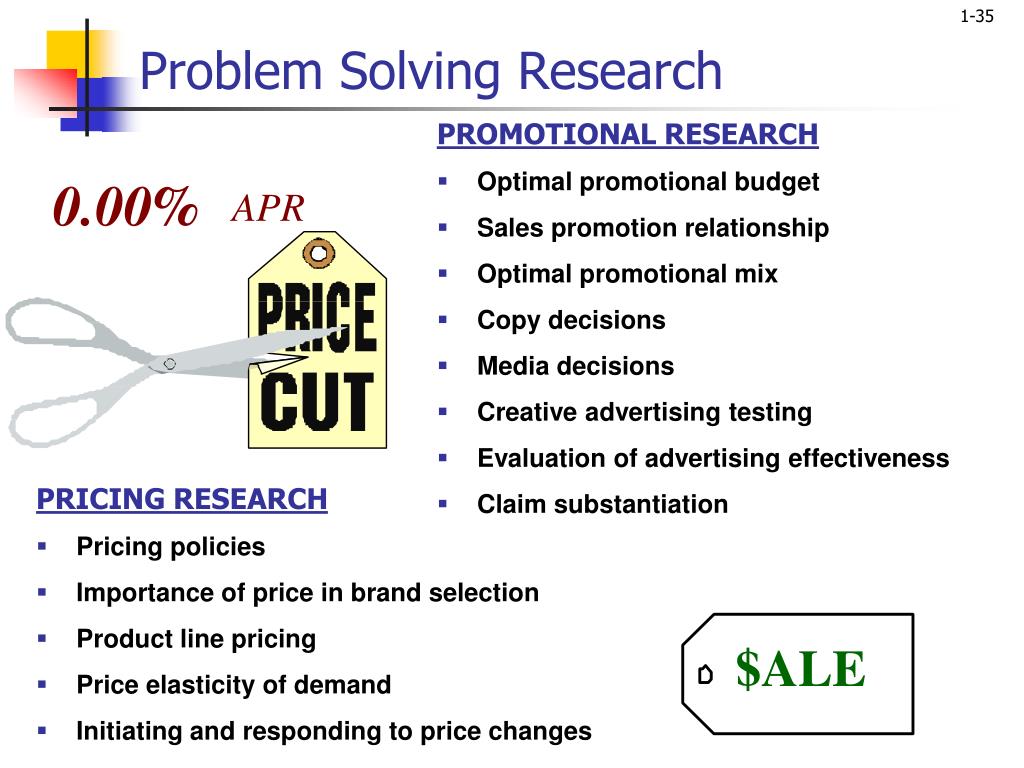 1-35

Problem Solving Research

PROMOTIONAL RESEARCH
- Optimal promotional budget
- Sales promotion relationship
- Optimal promotional mix
- Copy decisions
- Media decisions
- Creative advertising testing
- Evaluation of advertising effectiveness
- Claim substantiation

0.00% APR

PRICE CUT

PRICING RESEARCH
- Pricing policies
- Importance of price in brand selection
- Product line pricing
- Price elasticity of demand
- Initiating and responding to price changes

$ALE